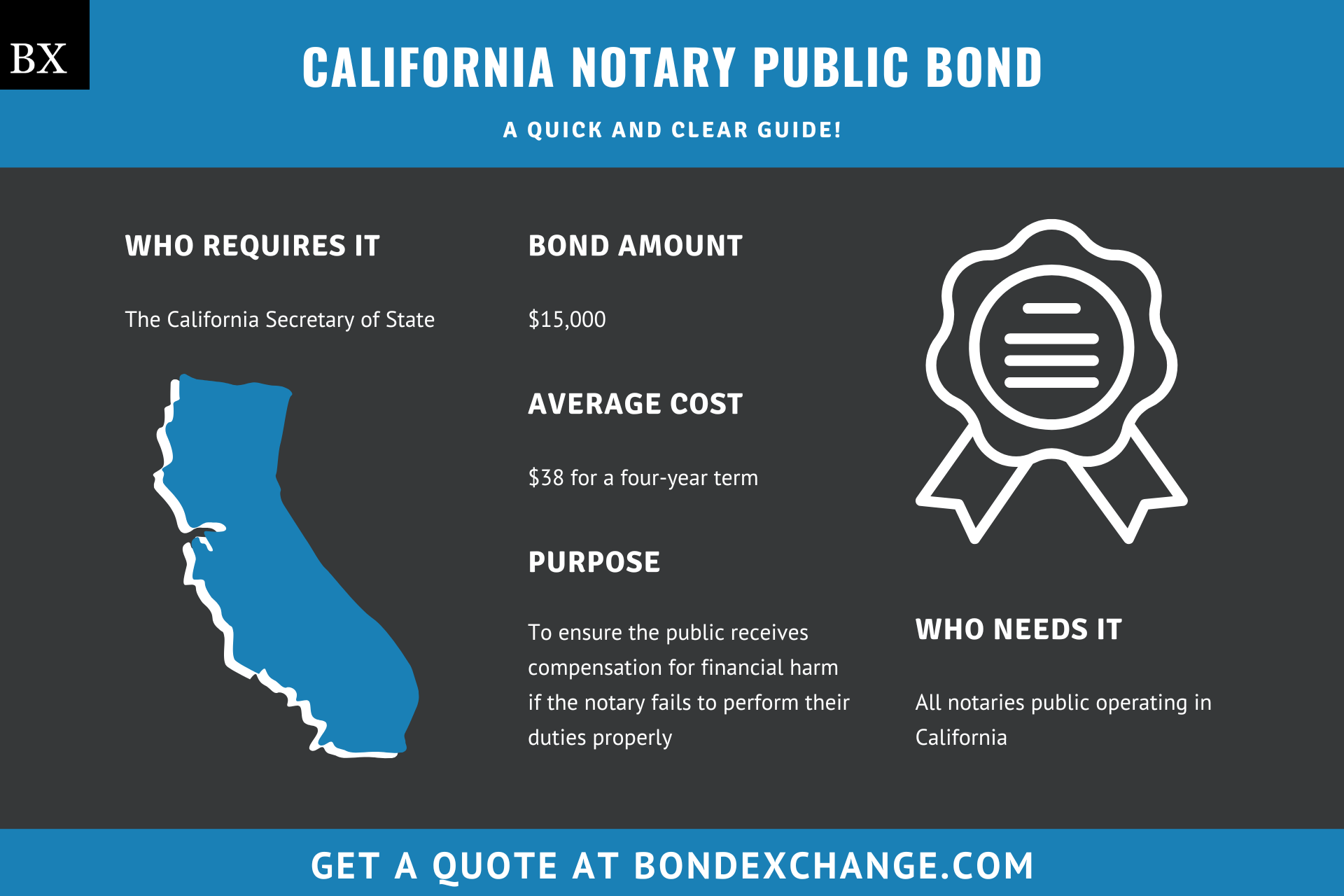 BX

CALIFORNIA NOTARY PUBLIC BOND

A QUICK AND CLEAR GUIDE!

WHO REQUIRES IT

The California Secretary of State

BOND AMOUNT

\$15,000

AVERAGE COST

\$38 for a four-year term

PURPOSE

To ensure the public receives compensation for financial harm if the notary fails to perform their duties properly

WHO NEEDS IT

All notaries public operating in California

GET A QUOTE AT BONDEXCHANGE.COM